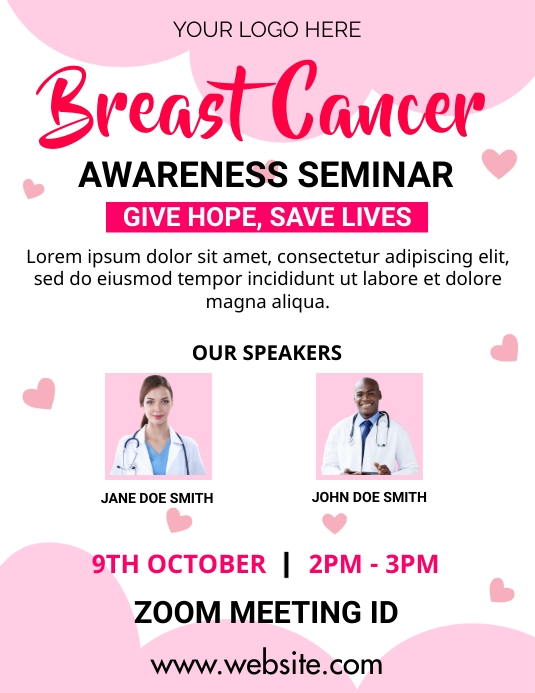 YOUR LOGO HERE

Breast Cancer

AWARENESS SEMINAR

GIVE HOPE, SAVE LIVES

Lorem ipsum dolor sit amet, consectetur adipiscing elit, sed do eiusmod tempor incididunt ut labore et dolore magna aliqua.

OUR SPEAKERS

JANE DOE SMITH

JOHN DOE SMITH

9TH OCTOBER | 2PM - 3PM

ZOOM MEETING ID

www.website.com